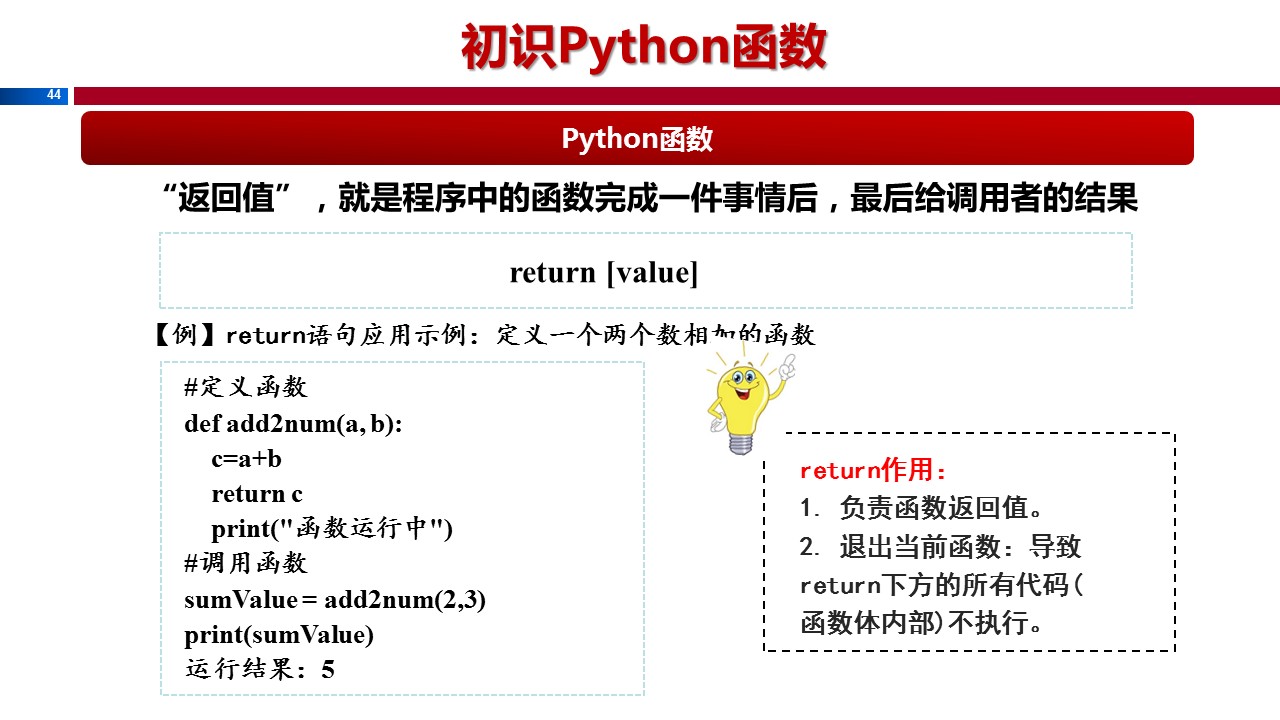 初识Python函数

44

Python函数

“返回值”，就是程序中的函数完成一件事情后，最后给调用者的结果

return [value]

【例】return语句应用示例：定义一个两个数相加的函数

#定义函数
def add2num(a, b):
c=a+b
return c
print("函数运行中")
#调用函数
sumValue = add2num(2,3)
print(sumValue)
运行结果：5

return作用：
1. 负责函数返回值。
2. 退出当前函数：导致return下方的所有代码(函数体内部)不执行。